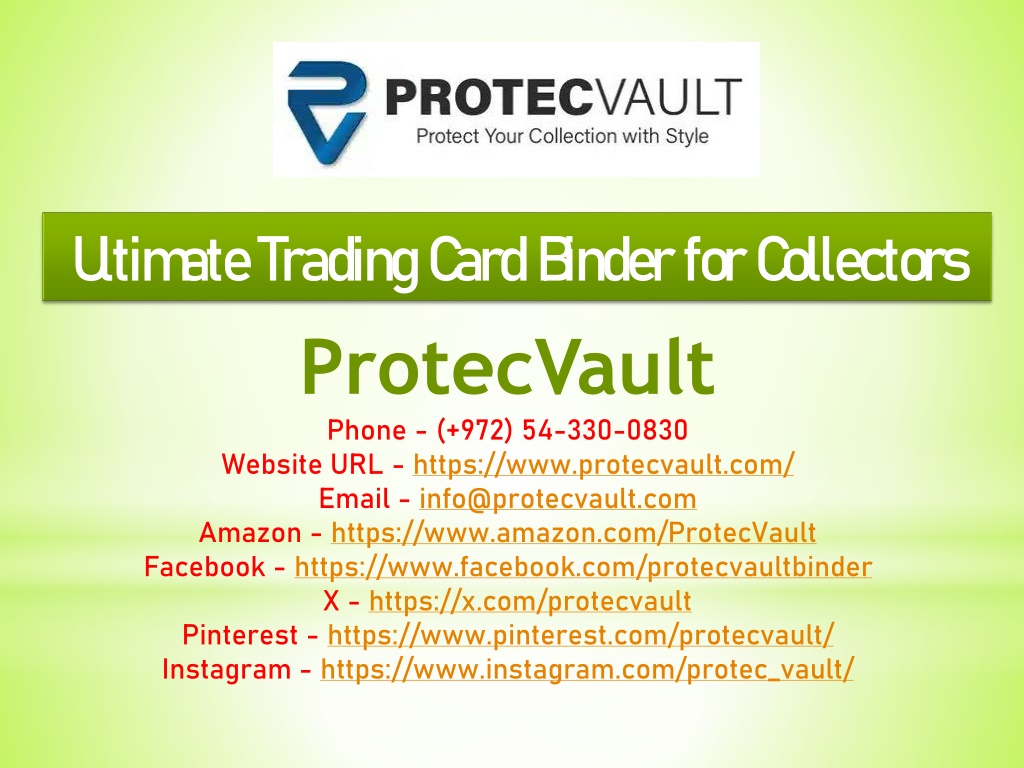 PROTECVAULT
Protect Your Collection with Style

Ultimate Trading Card Binder for Collectors

ProtecVault

Phone - (+972) 54-330-0830
Website URL - https://www.protecvault.com/
Email - info@protecvault.com
Amazon - https://www.amazon.com/ProtecVault
Facebook - https://www.facebook.com/protecvaultbinder
X - https://x.com/protecvault
Pinterest - https://www.pinterest.com/protecvault/
Instagram - https://www.instagram.com/protec_vault/